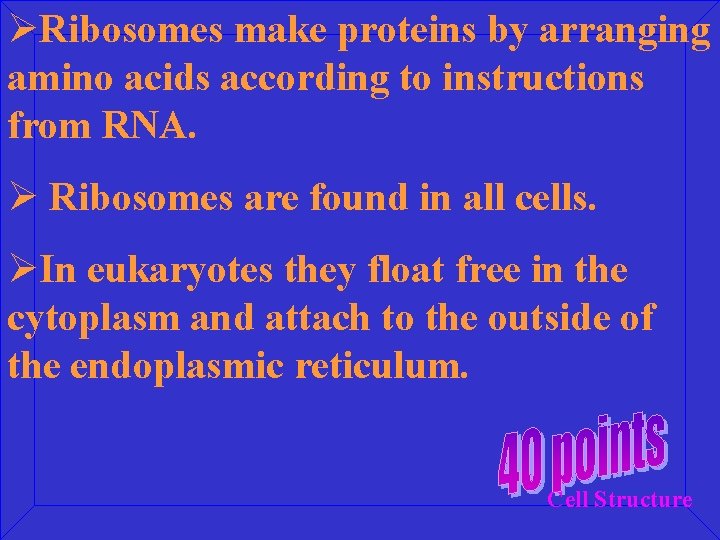 ➢Ribosomes make proteins by arranging amino acids according to instructions from RNA.

➢ Ribosomes are found in all cells.

➢In eukaryotes they float free in the cytoplasm and attach to the outside of the endoplasmic reticulum.

40 points

Cell Structure